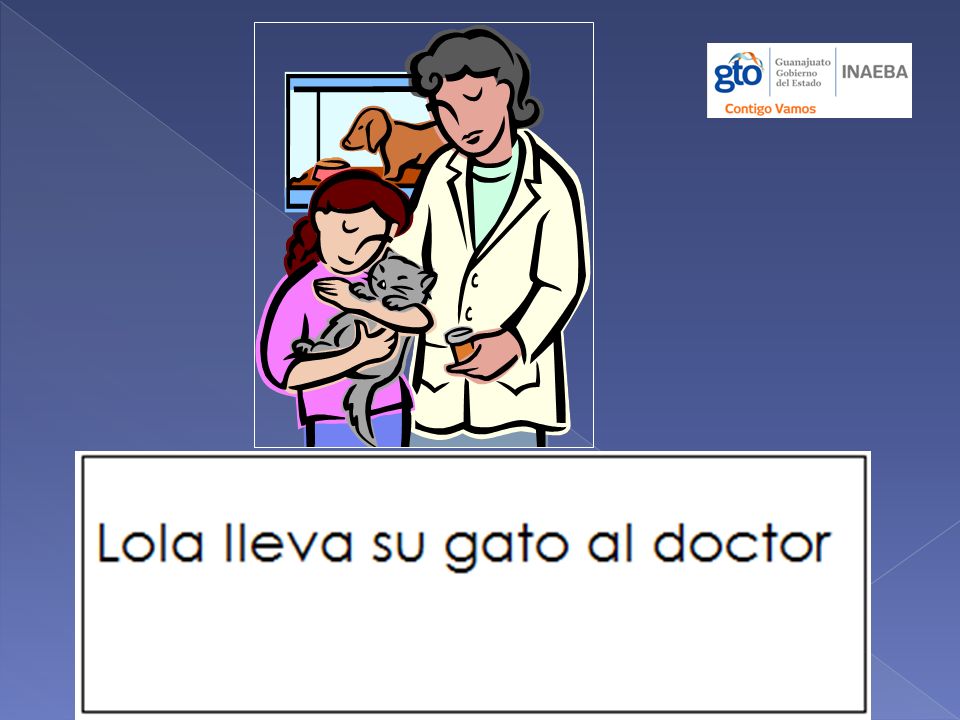 gto Guanajuato Gobierno del Estado INAEBA
Contigo Vamos

Lola lleva su gato al doctor